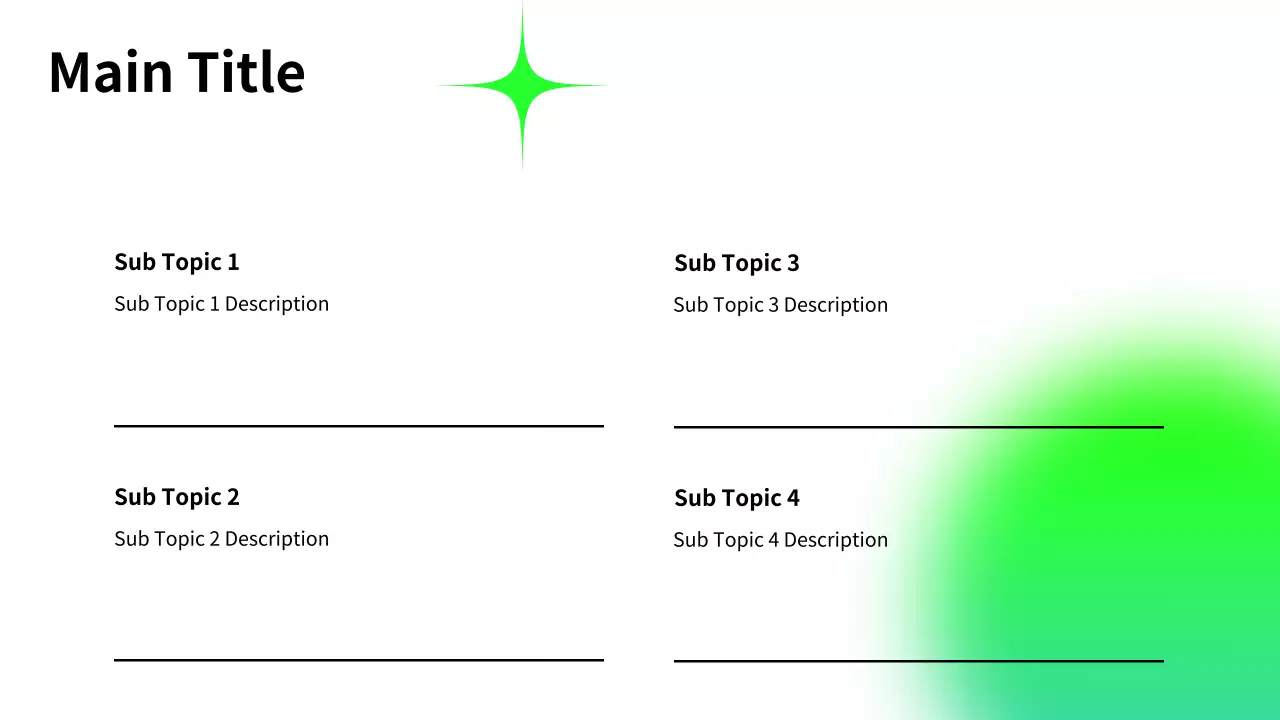 Main Title

Sub Topic 1

Sub Topic 1 Description

Sub Topic 2

Sub Topic 2 Description

Sub Topic 3

Sub Topic 3 Description

Sub Topic 4

Sub Topic 4 Description